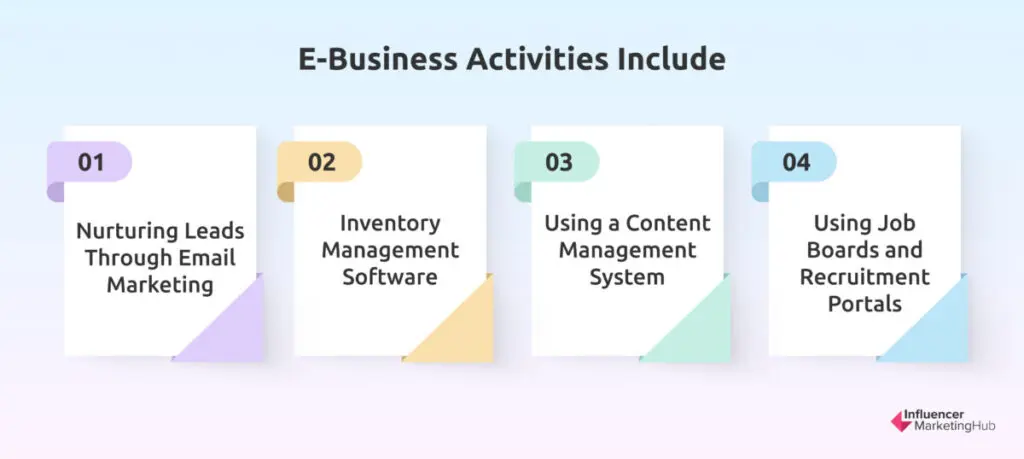 E-Business Activities Include

01
Nurturing Leads Through Email Marketing

02
Inventory Management Software

03
Using a Content Management System

04
Using Job Boards and Recruitment Portals

Influencer MarketingHub